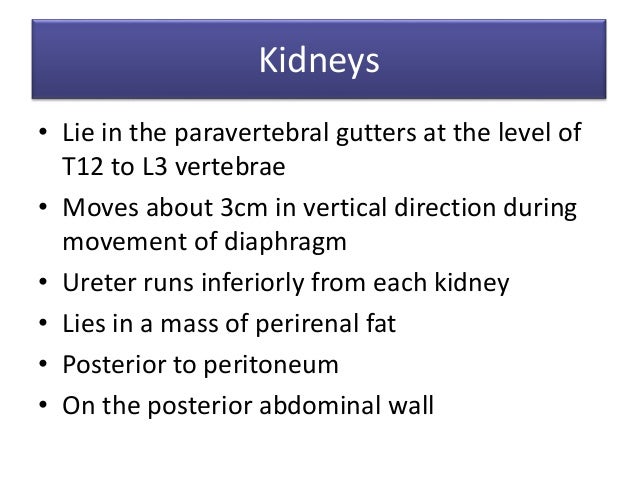 Kidneys

• Lie in the paravertebral gutters at the level of T12 to L3 vertebrae
• Moves about 3cm in vertical direction during movement of diaphragm
• Ureter runs inferiorly from each kidney
• Lies in a mass of perirenal fat
• Posterior to peritoneum
• On the posterior abdominal wall